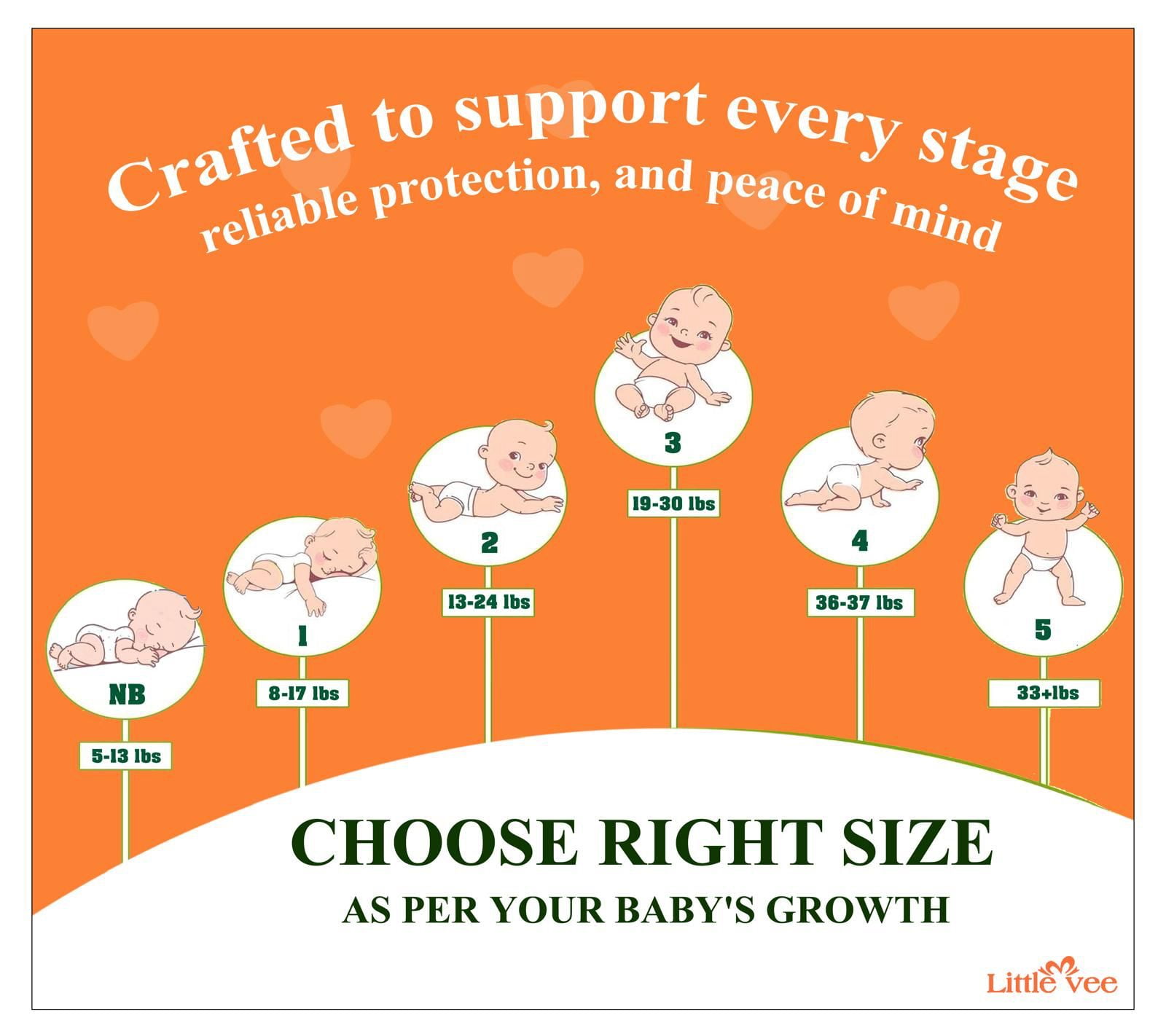 Crafted to support every stage
reliable protection, and peace of mind

NB
5-13 lbs

1
8-17 lbs

2
13-24 lbs

3
19-30 lbs

4
36-37 lbs

5
33+lbs

CHOOSE RIGHT SIZE
AS PER YOUR BABY'S GROWTH

Little vee